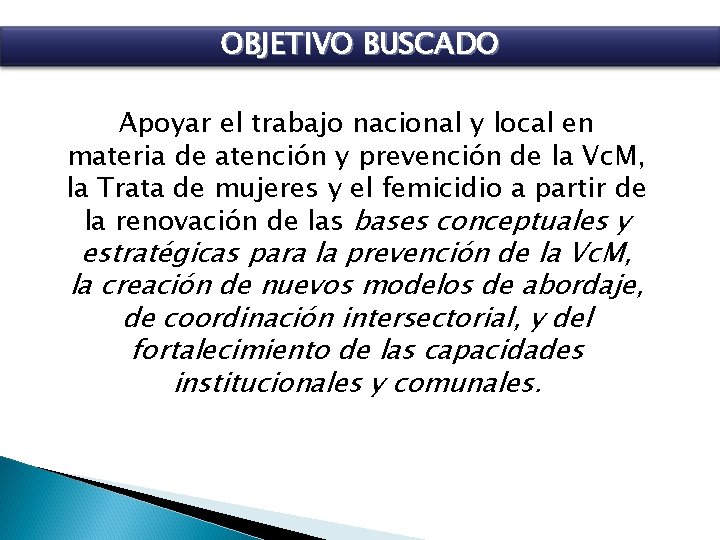 OBJETIVO BUSCADO

Apoyar el trabajo nacional y local en materia de atención y prevención de la VcM, la Trata de mujeres y el femicidio a partir de la renovación de las bases conceptuales y estratégicas para la prevención de la VcM, la creación de nuevos modelos de abordaje, de coordinación intersectorial, y del fortalecimiento de las capacidades institucionales y comunales.